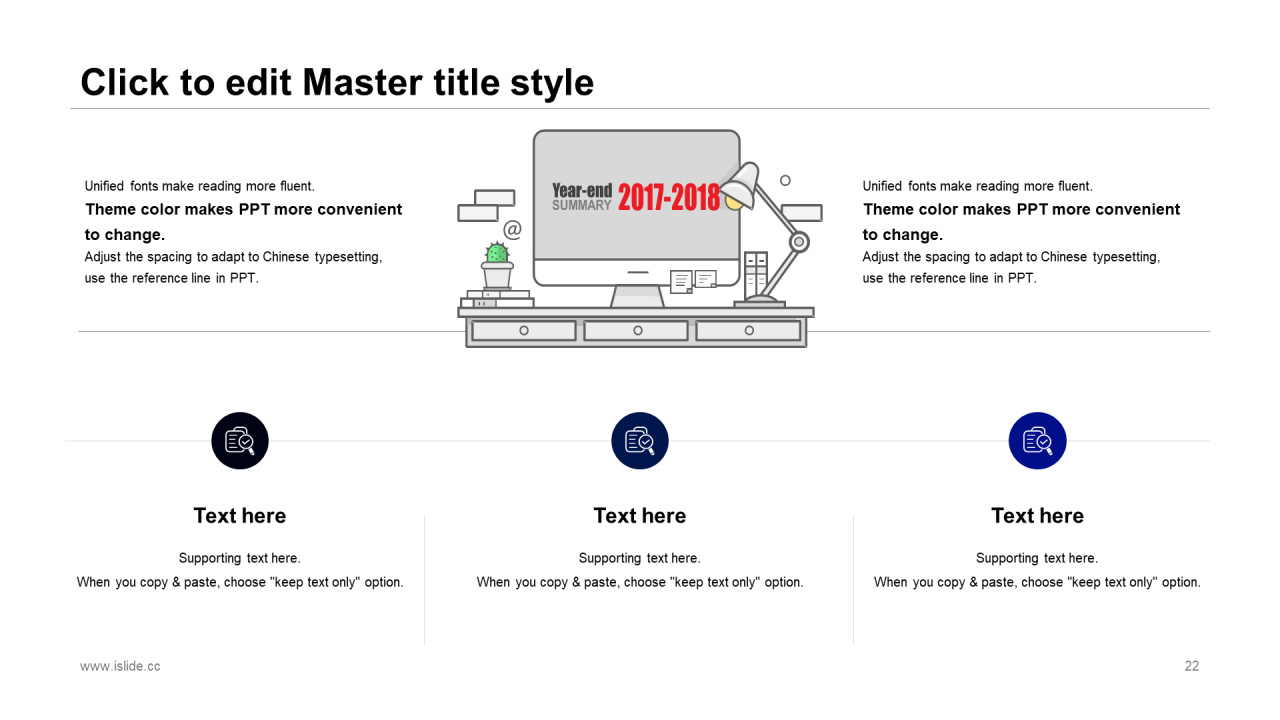 Click to edit Master title style

Unified fonts make reading more fluent.
Theme color makes PPT more convenient to change.
Adjust the spacing to adapt to Chinese typesetting, use the reference line in PPT.

Year-end SUMMARY 2017-2018

@

Unified fonts make reading more fluent.
Theme color makes PPT more convenient to change.
Adjust the spacing to adapt to Chinese typesetting, use the reference line in PPT.

Text here
Supporting text here.
When you copy & paste, choose "keep text only" option.

Text here
Supporting text here.
When you copy & paste, choose "keep text only" option.

Text here
Supporting text here.
When you copy & paste, choose "keep text only" option.

www.islide.cc

22